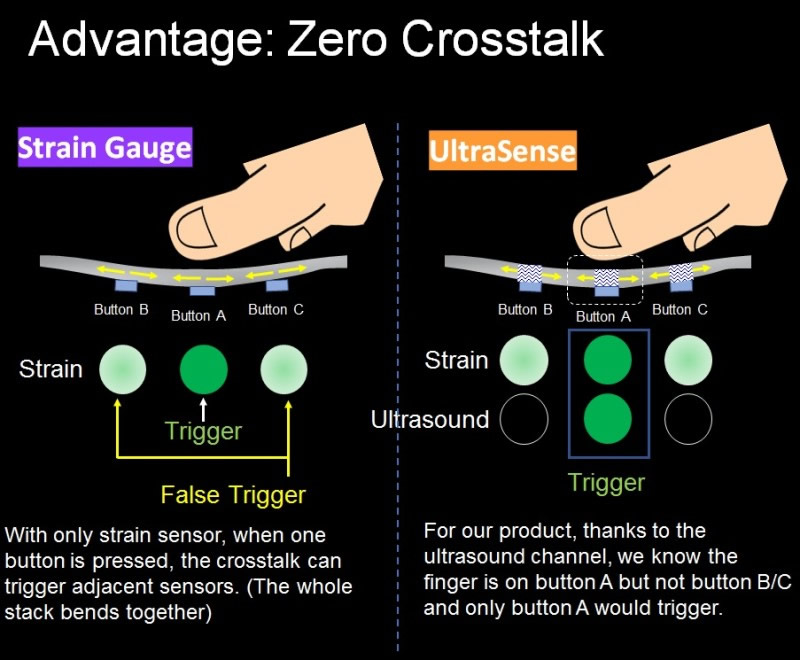 Advantage: Zero Crosstalk

Strain Gauge

Button B
Button A
Button C

Strain

Trigger

False Trigger

With only strain sensor, when one button is pressed, the crosstalk can trigger adjacent sensors. (The whole stack bends together)

UltraSense

Button B
Button A
Button C

Strain

Ultrasound

Trigger

For our product, thanks to the ultrasound channel, we know the finger is on button A but not button B/C and only button A would trigger.